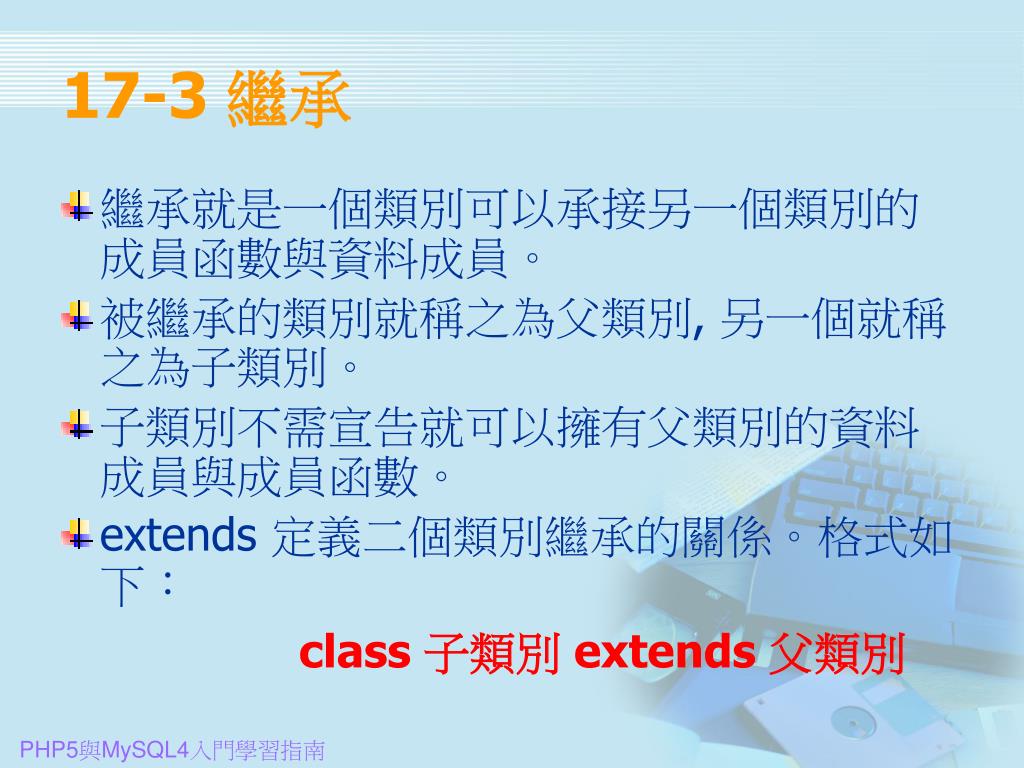 17-3 繼承

繼承就是一個類別可以承接另一個類別的成員函數與資料成員。

被繼承的類別就稱之為父類別, 另一個就稱之為子類別。

子類別不需宣告就可以擁有父類別的資料成員與成員函數。

extends 定義二個類別繼承的關係。格式如下：

class 子類別 extends 父類別

PHP5與MySQL4入門學習指南